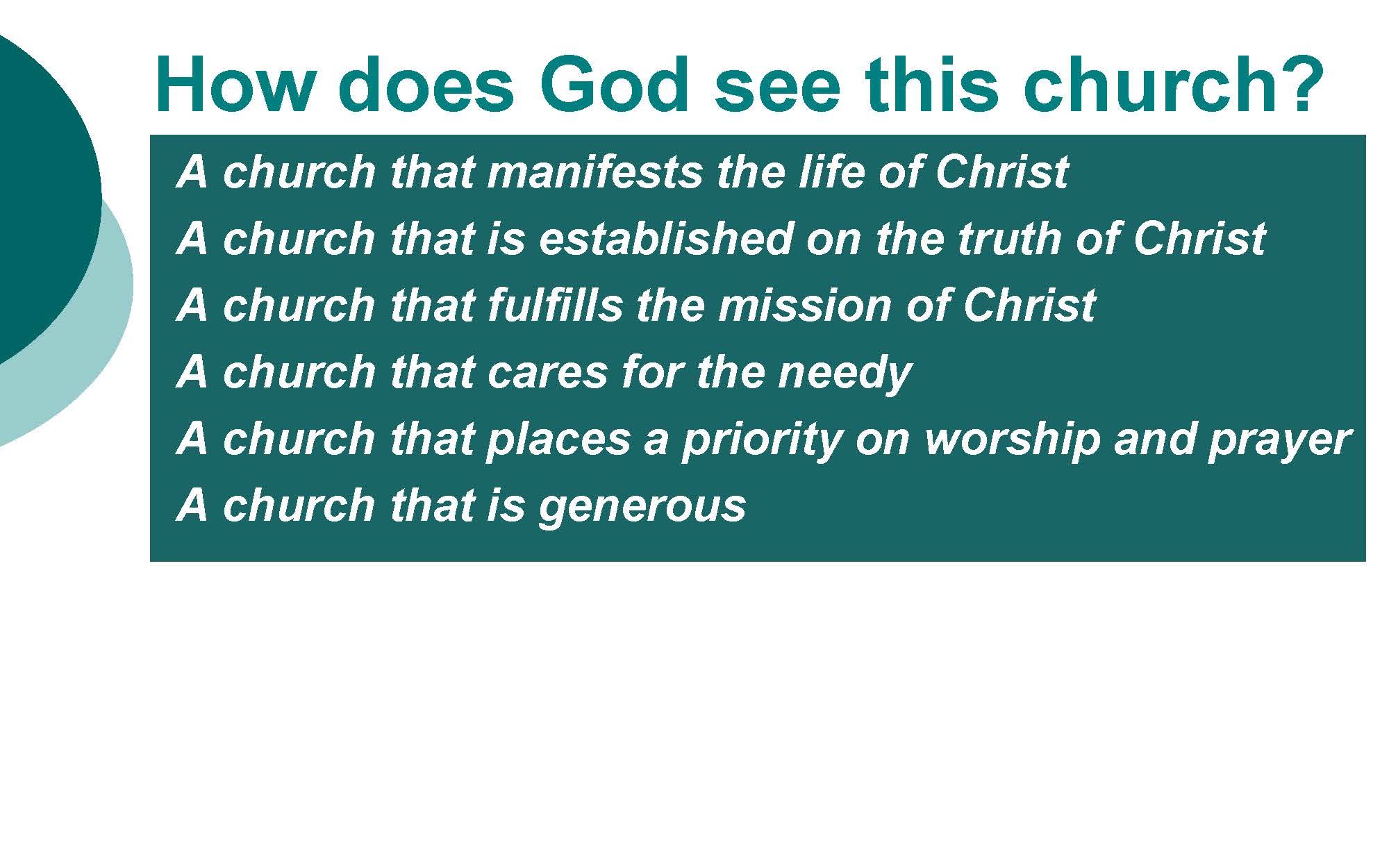 How does God see this church?

A church that manifests the life of Christ

A church that is established on the truth of Christ

A church that fulfills the mission of Christ

A church that cares for the needy

A church that places a priority on worship and prayer

A church that is generous